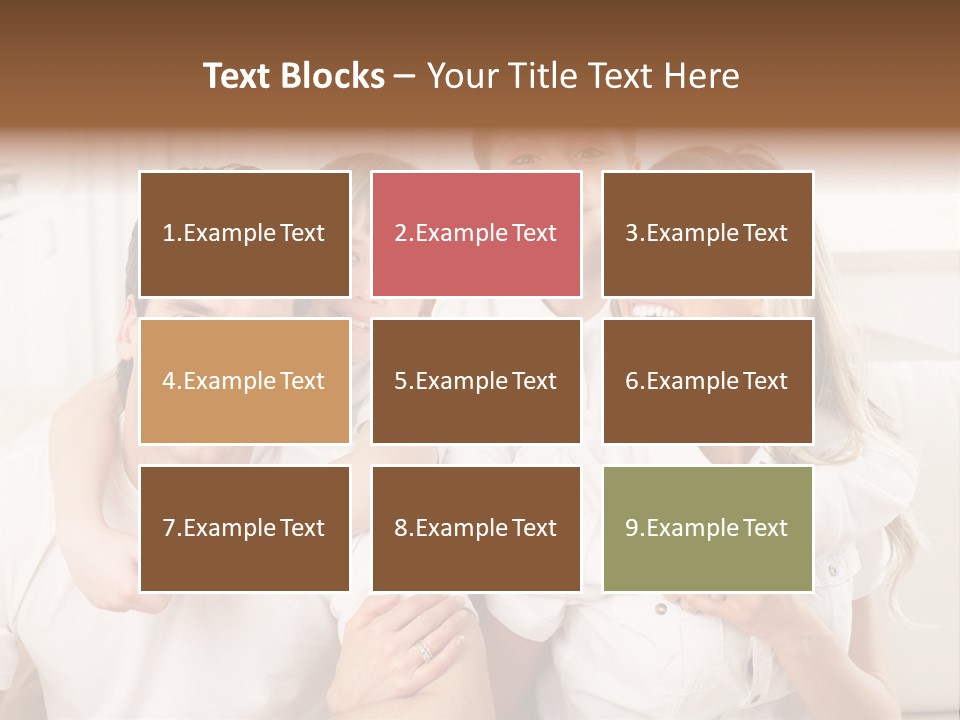 Text Blocks – Your Title Text Here

1.Example Text

2.Example Text

3.Example Text

4.Example Text

5.Example Text

6.Example Text

7.Example Text

8.Example Text

9.Example Text